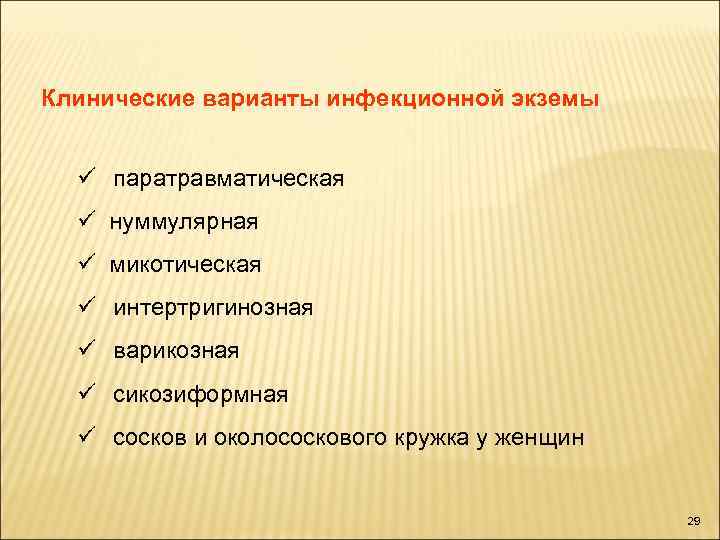 Клинические варианты инфекционной экземы

✓ паратравматическая
✓ нуммулярная
✓ микотическая
✓ интертригинозная
✓ варикозная
✓ сикозиформная
✓ сосков и околососкового кружка у женщин

29